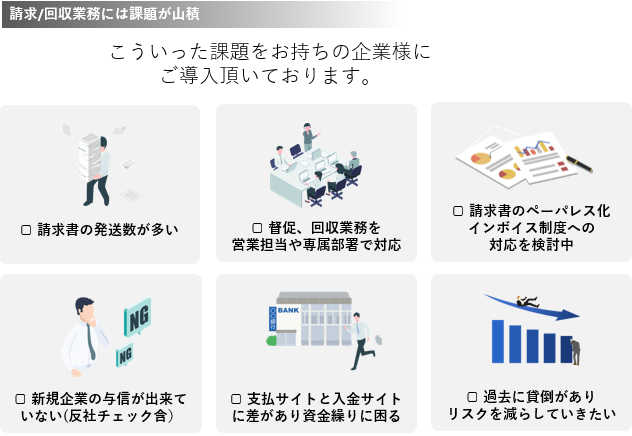 請求/回収業務には課題が山積

こういった課題をお持ちの企業様にご導入頂いております。

□ 請求書の発送数が多い

□ 督促、回収業務を営業担当や専属部署で対応

□ 請求書のペーパレス化インボイス制度への対応を検討中

NG

NG

□ 新規企業の与信が出来ていない(反社チェック含)

BANK

○○銀行

□ 支払サイトと入金サイトに差があり資金繰りに困る

□ 過去に貸倒がありリスクを減らしていきたい